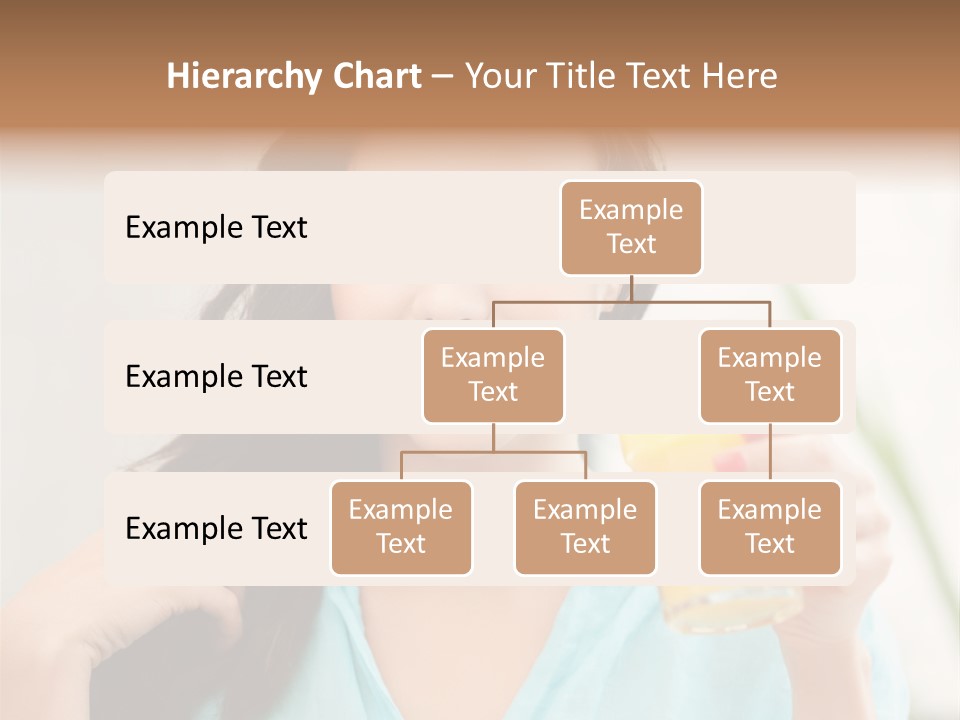 Hierarchy Chart – Your Title Text Here

Example Text

Example Text

Example Text

Example Text

Example Text

Example Text

Example Text

Example Text

Example Text